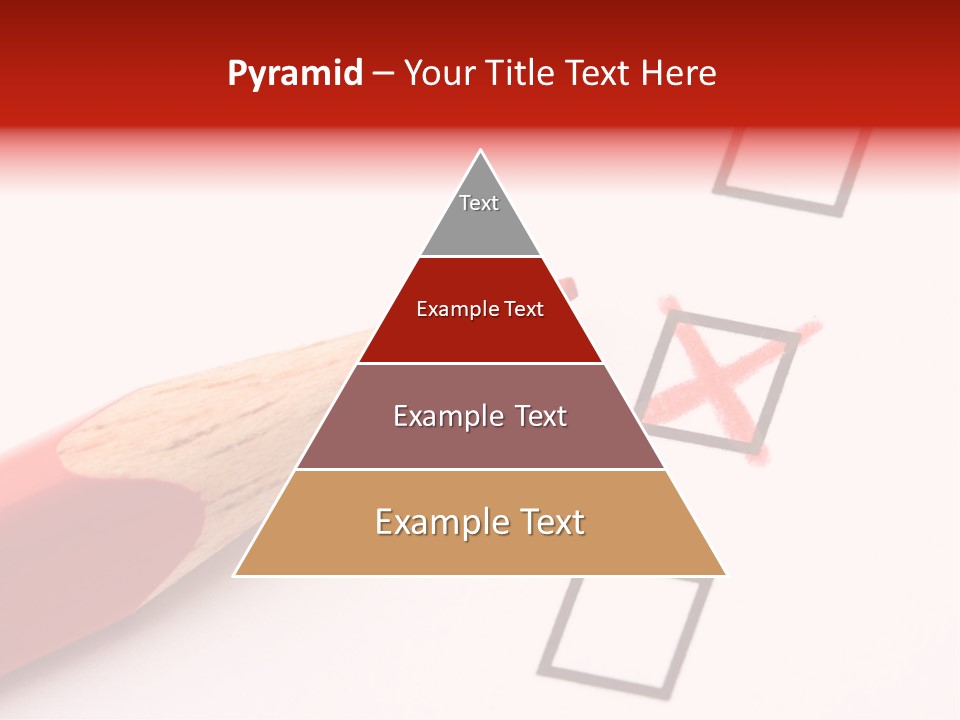 Pyramid – Your Title Text Here

Text

Example Text

Example Text

Example Text